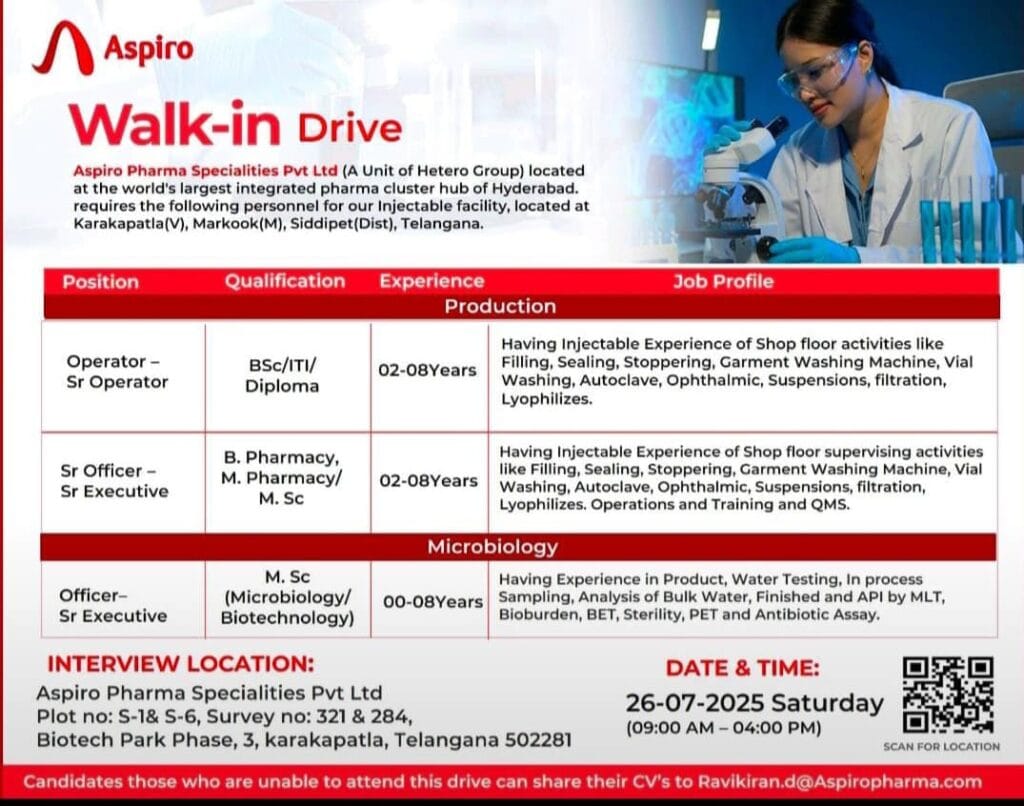 Aspiro

Walk-in Drive

Aspiro Pharma Specialities Pvt Ltd (A Unit of Hetero Group) located at the world's largest integrated pharma cluster hub of Hyderabad. requires the following personnel for our Injectable facility, located at Karakapatla(V), Markook(M), Siddipet(Dist), Telangana.

| Position | Qualification | Experience | Job Profile |
|---|---|---|---|
| Production | | | |
| Operator – Sr Operator | BSc/ITI/ Diploma | 02-08Years | Having Injectable Experience of Shop floor activities like Filling, Sealing, Stoppering, Garment Washing Machine, Vial Washing, Autoclave, Ophthalmic, Suspensions, filtration, Lyophilizes. |
| Sr Officer – Sr Executive | B. Pharmacy, M. Pharmacy/ M. Sc | 02-08Years | Having Injectable Experience of Shop floor supervising activities like Filling, Sealing, Stoppering, Garment Washing Machine, Vial Washing, Autoclave, Ophthalmic, Suspensions, filtration, Lyophilizes. Operations and Training and QMS. |
| Microbiology | | | |
| Officer– Sr Executive | M. Sc (Microbiology/ Biotechnology) | 00-08Years | Having Experience in Product, Water Testing, In process Sampling, Analysis of Bulk Water, Finished and API by MLT, Bioburden, BET, Sterility, PET and Antibiotic Assay. |

INTERVIEW LOCATION:
Aspiro Pharma Specialities Pvt Ltd
Plot no: S-1& S-6, Survey no: 321 & 284,
Biotech Park Phase, 3, karakapatla, Telangana 502281

DATE & TIME:
26-07-2025 Saturday
(09:00 AM – 04:00 PM)

SCAN FOR LOCATION

Candidates those who are unable to attend this drive can share their CV's to Ravikiran.d@Aspiropharma.com